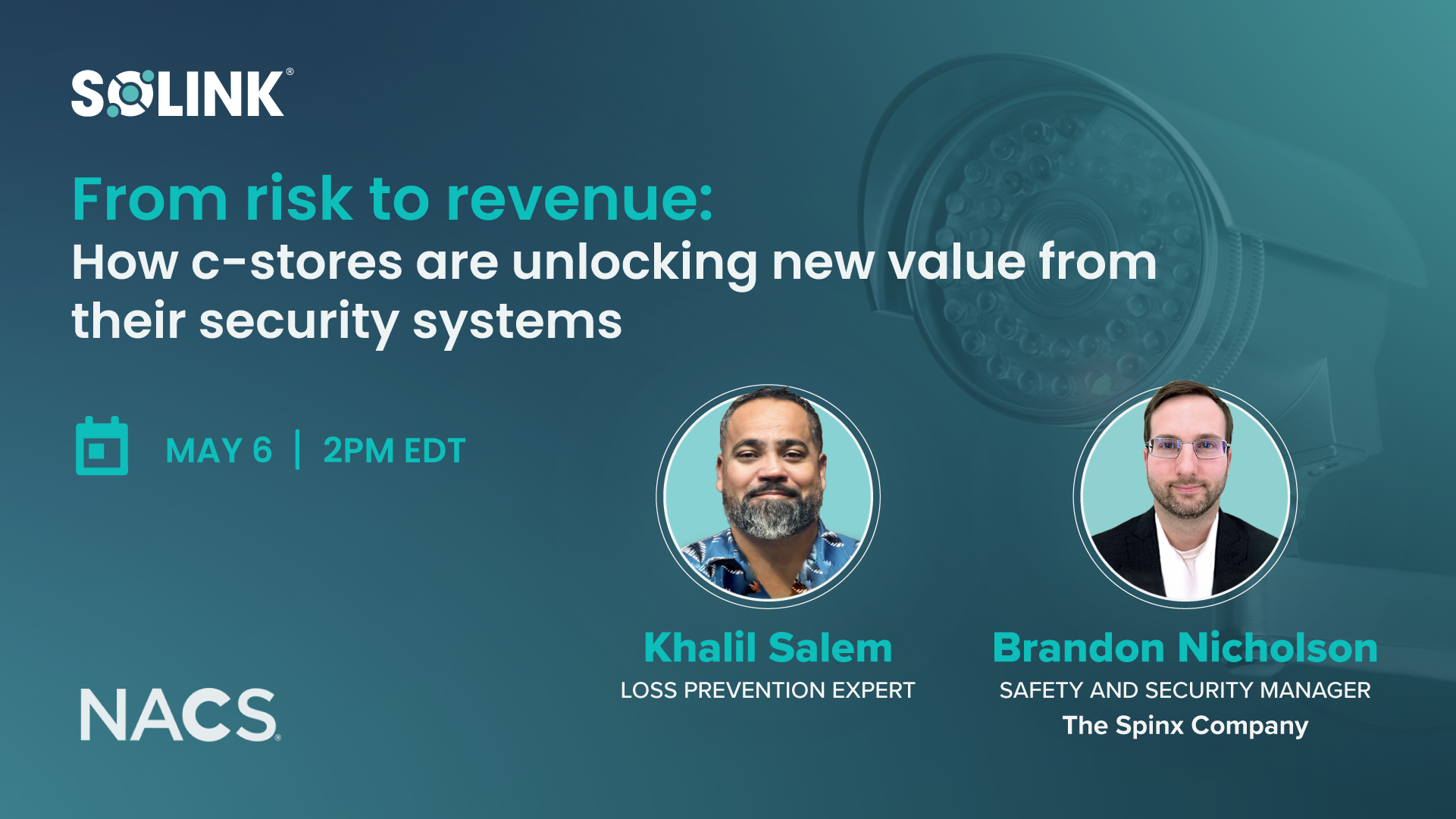 SOLINK®

From risk to revenue:
How c-stores are unlocking new value from their security systems

MAY 6 | 2PM EDT

Khalil Salem
LOSS PREVENTION EXPERT

Brandon Nicholson
SAFETY AND SECURITY MANAGER
The Spinx Company

NACS®